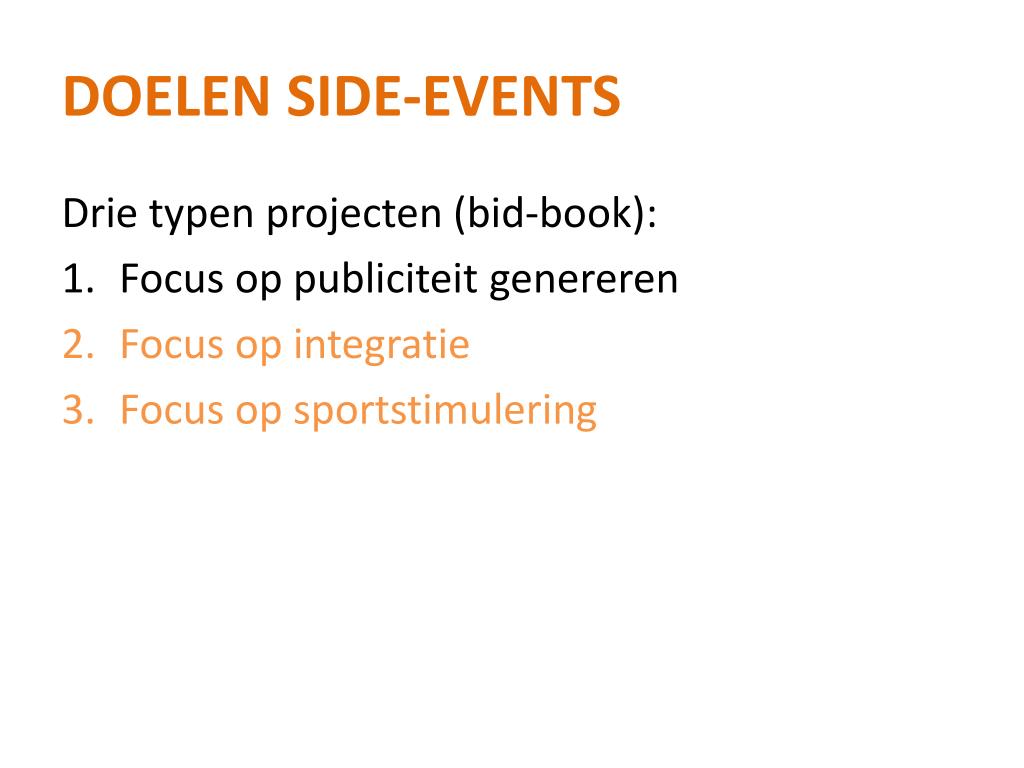 DOELEN SIDE-EVENTS

Drie typen projecten (bid-book):
1. Focus op publiciteit genereren
2. Focus op integratie
3. Focus op sportstimulering